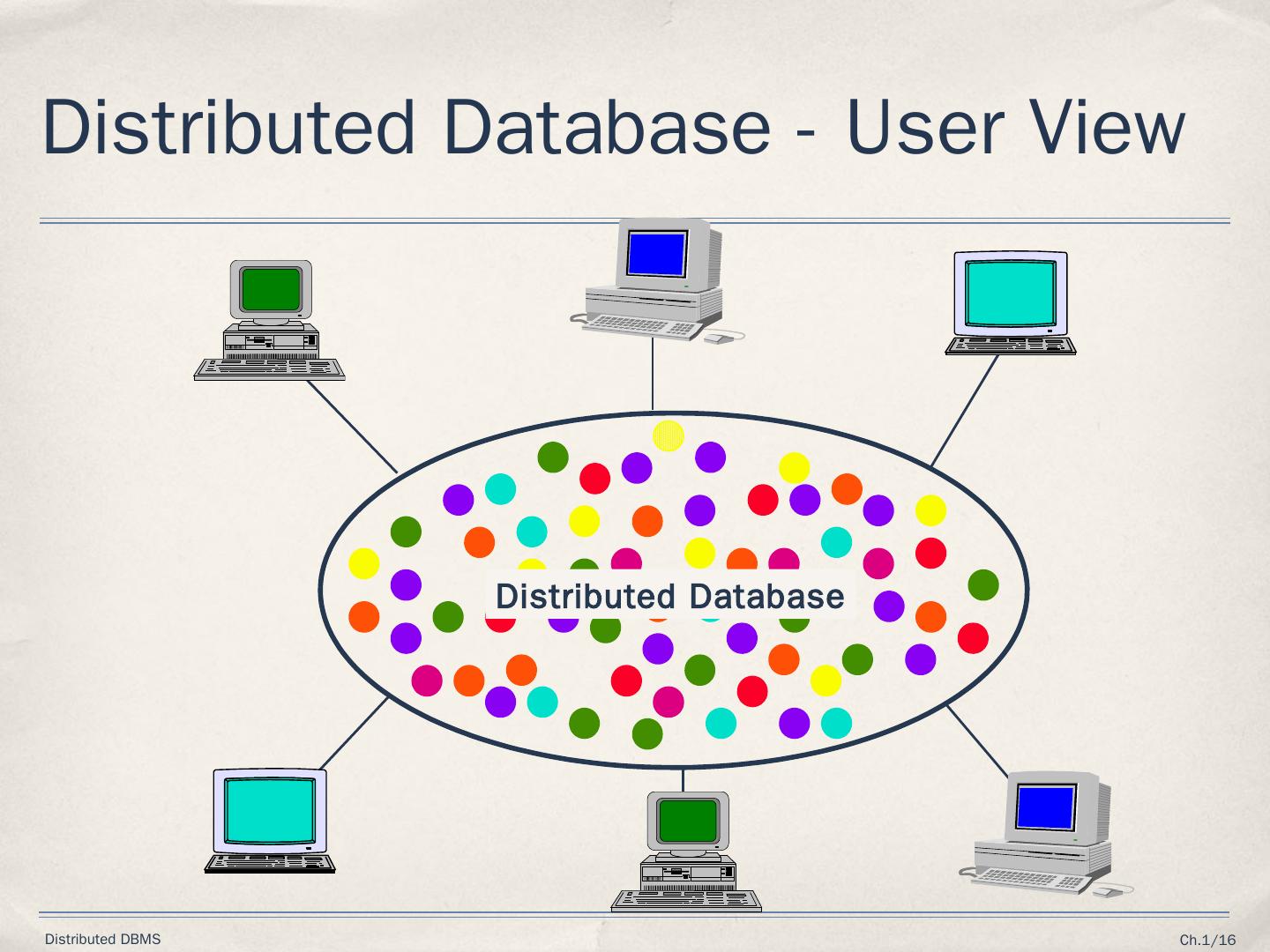 Distributed Database - User View

Distributed Database

Distributed DBMS

Ch.1/16